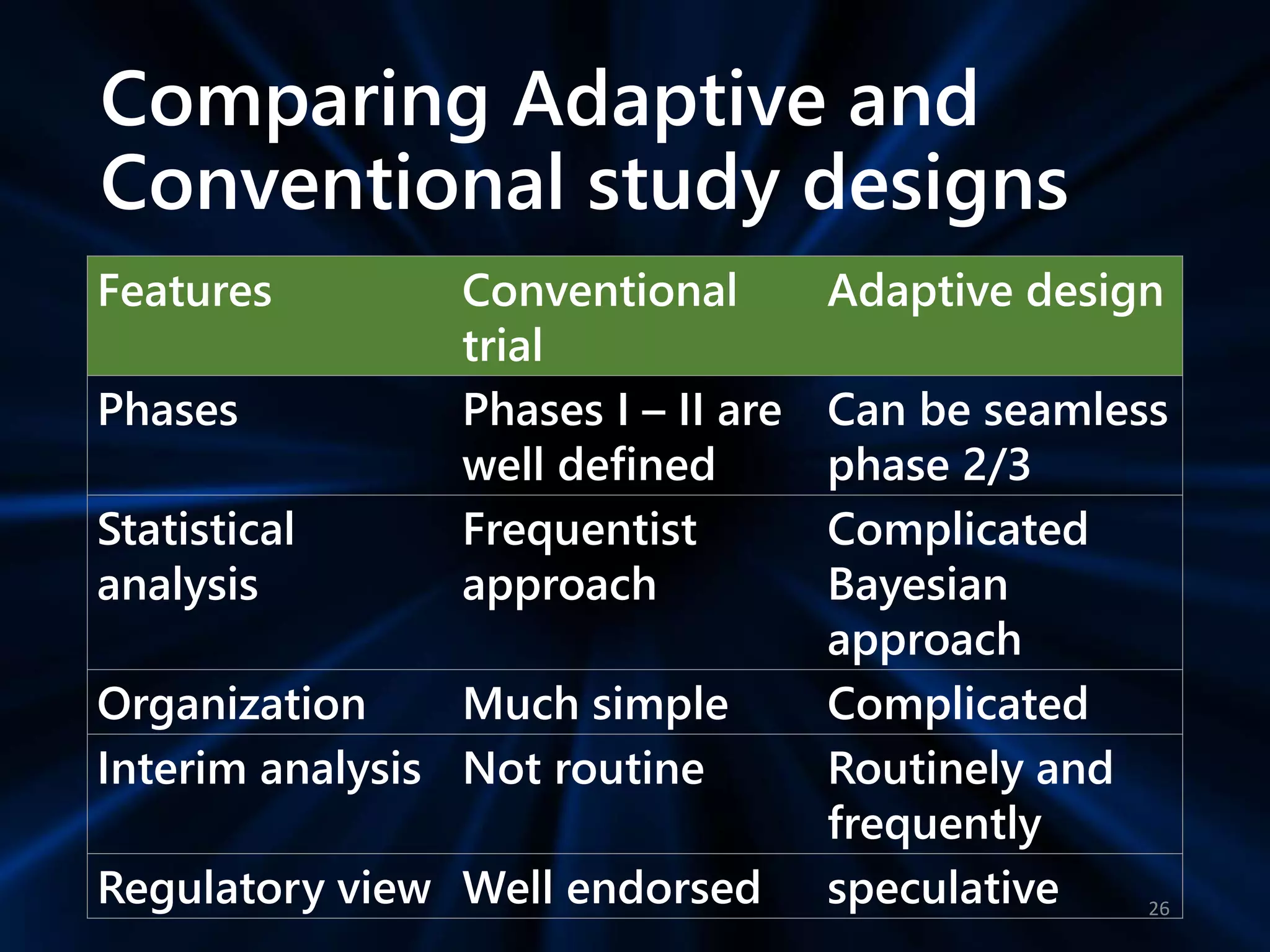 Comparing Adaptive and Conventional study designs

| Features | Conventional trial | Adaptive design |
|---|---|---|
| Phases | Phases I – II are well defined | Can be seamless phase 2/3 |
| Statistical analysis | Frequentist approach | Complicated Bayesian approach |
| Organization | Much simple | Complicated |
| Interim analysis | Not routine | Routinely and frequently |
| Regulatory view | Well endorsed | speculative |

26